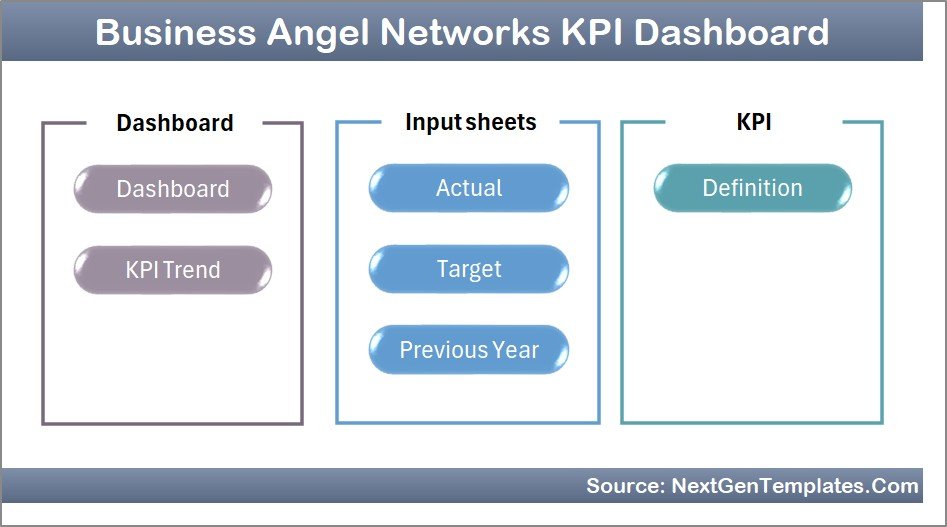 Business Angel Networks KPI Dashboard

Dashboard

Dashboard

KPI Trend

Input sheets

Actual

Target

Previous Year

KPI

Definition

Source: NextGenTemplates.Com